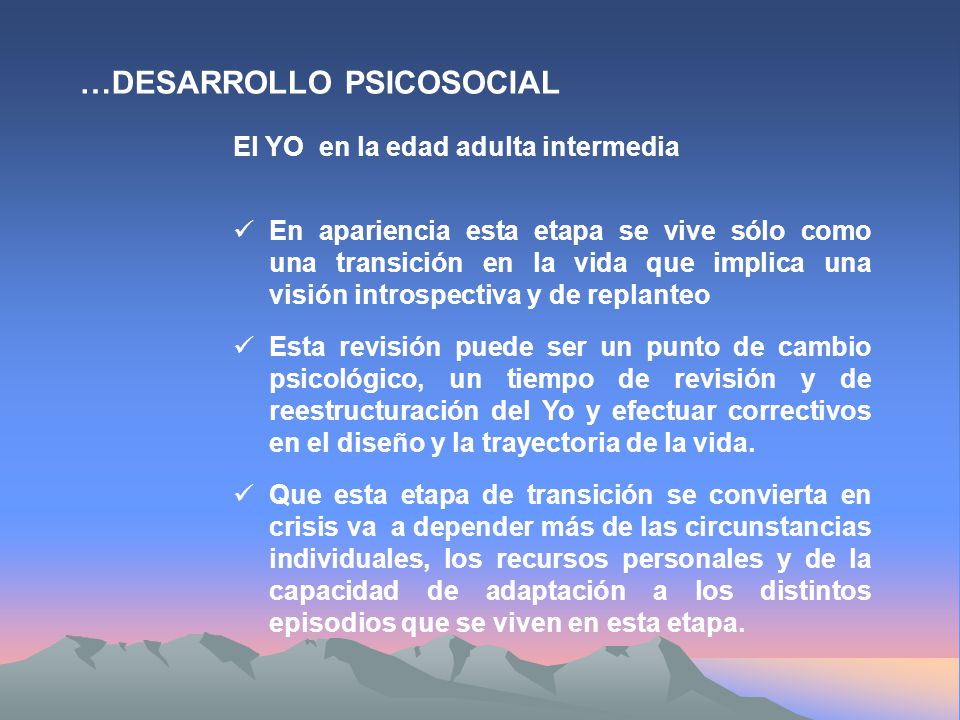 …DESARROLLO PSICOSOCIAL

El YO en la edad adulta intermedia

✓ En apariencia esta etapa se vive sólo como una transición en la vida que implica una visión introspectiva y de replanteo

✓ Esta revisión puede ser un punto de cambio psicológico, un tiempo de revisión y de reestructuración del Yo y efectuar correctivos en el diseño y la trayectoria de la vida.

✓ Que esta etapa de transición se convierta en crisis va a depender más de las circunstancias individuales, los recursos personales y de la capacidad de adaptación a los distintos episodios que se viven en esta etapa.